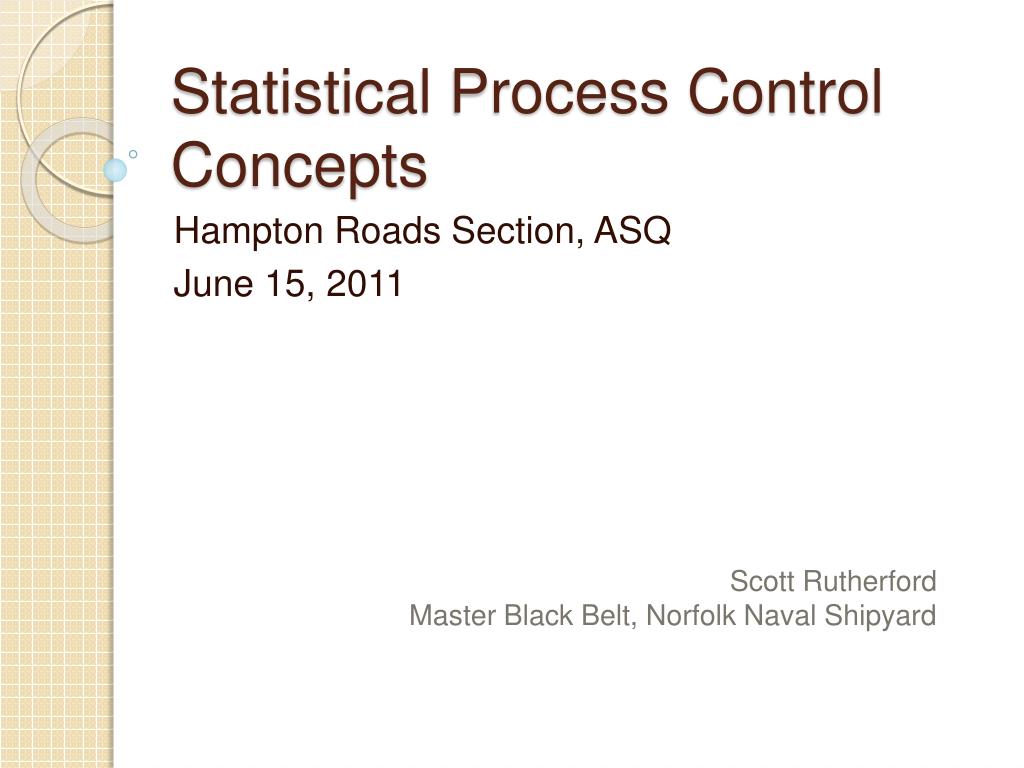 Statistical Process Control Concepts

Hampton Roads Section, ASQ

June 15, 2011

Scott Rutherford
Master Black Belt, Norfolk Naval Shipyard